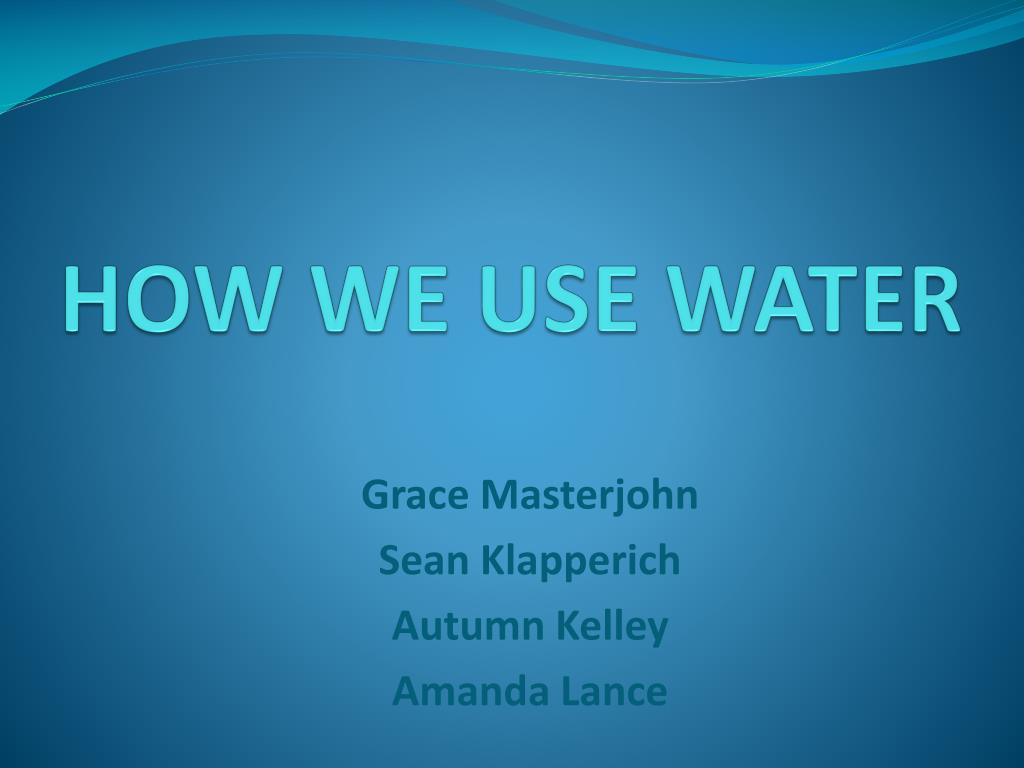 HOW WE USE WATER

Grace Masterjohn
Sean Klapperich
Autumn Kelley
Amanda Lance